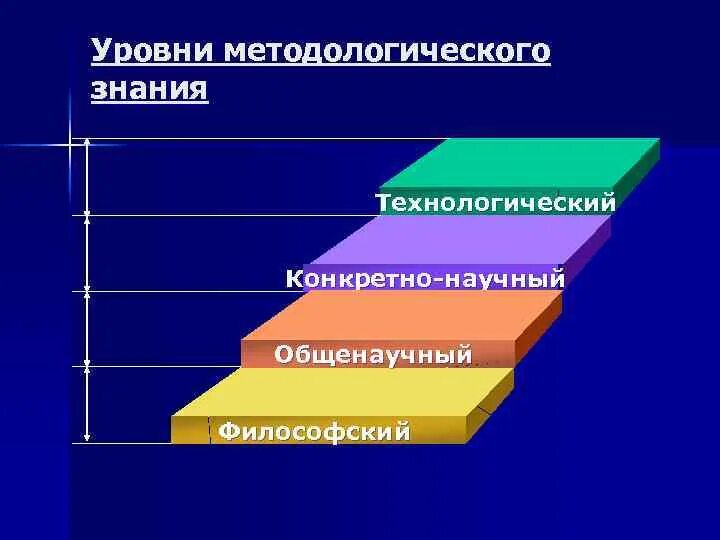 Уровни методологического знания

Технологический

Конкретно-научный

Общенаучный

Философский